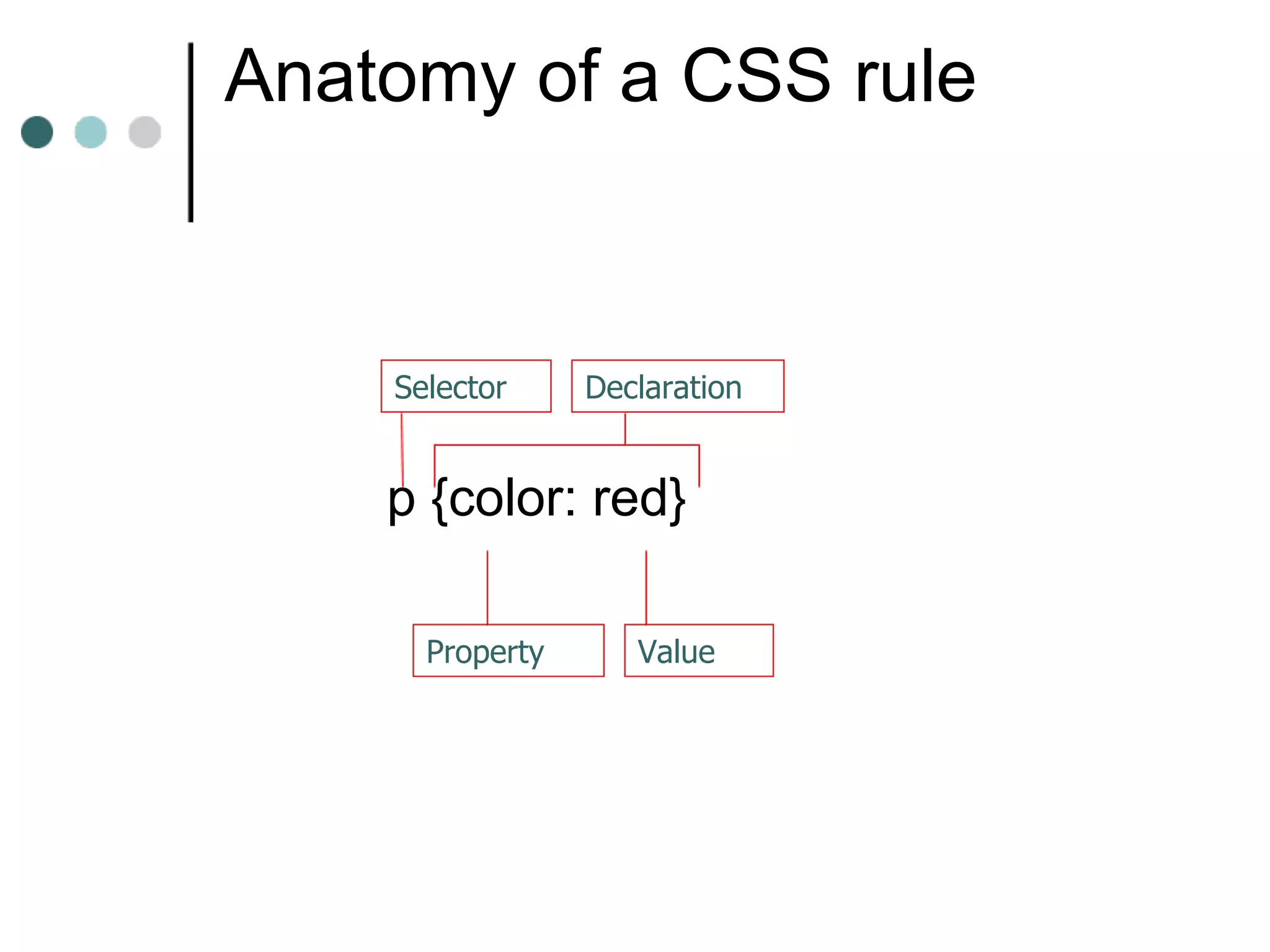 Anatomy of a CSS rule

Selector

Declaration

p {color: red}

Property

Value